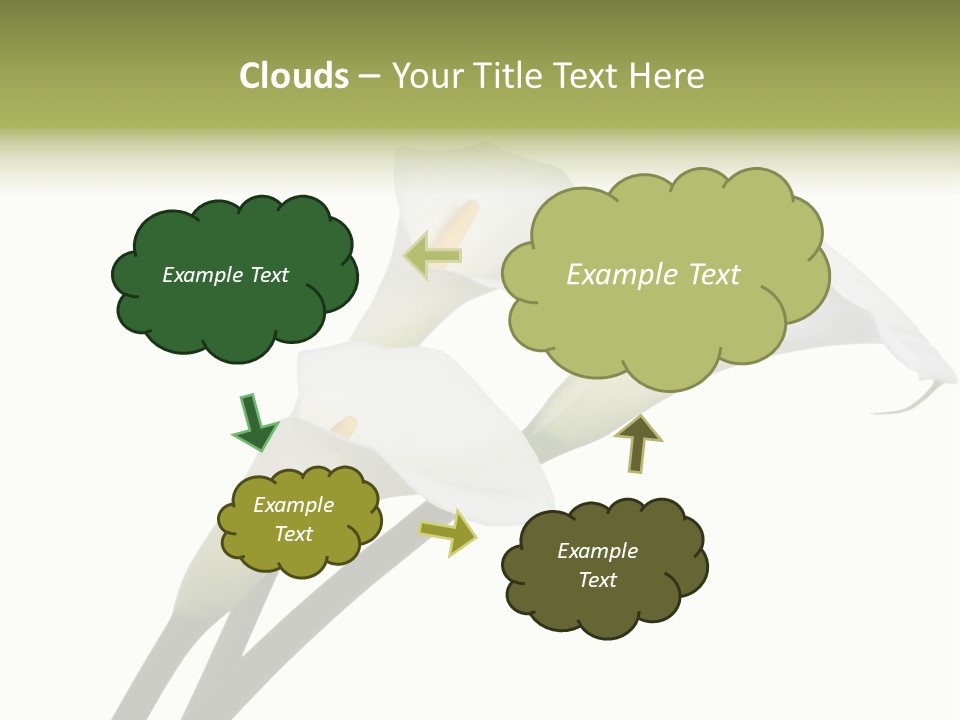 Clouds – Your Title Text Here

Example Text

Example Text

Example Text

Example Text